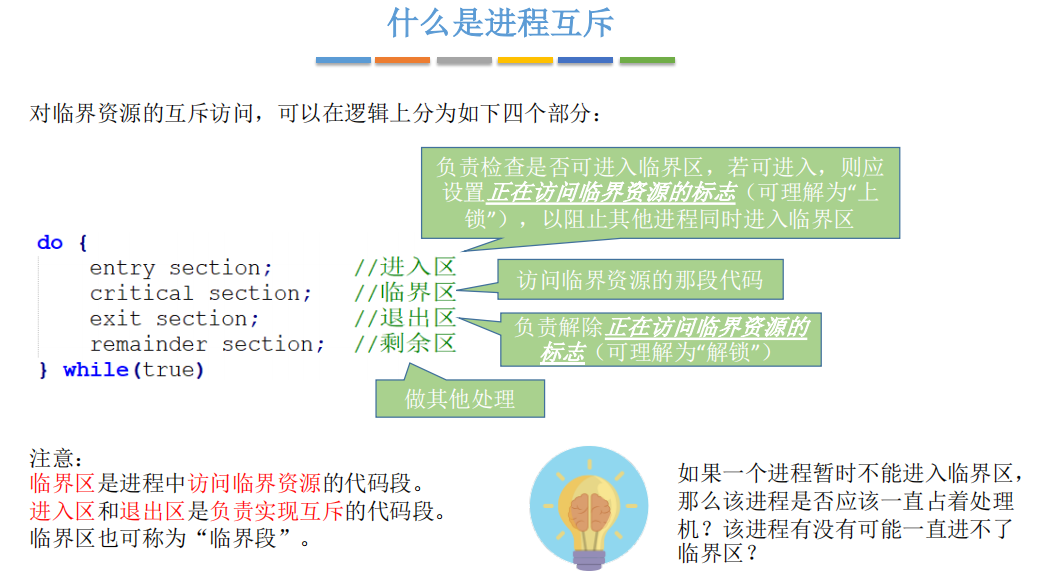 什么是进程互斥

对临界资源的互斥访问，可以在逻辑上分为如下四个部分：

负责检查是否可进入临界区，若可进入，则应设置正在访问临界资源的标志（可理解为“上锁”），以阻止其他进程同时进入临界区

do {
    entry section;       //进入区
    critical section;    //临界区
    exit section;        //退出区
    remainder section;   //剩余区
} while(true)

访问临界资源的那段代码

负责解除正在访问临界资源的标志（可理解为“解锁”）

做其他处理

注意：
临界区是进程中访问临界资源的代码段。
进入区和退出区是负责实现互斥的代码段。
临界区也可称为“临界段”。

如果一个进程暂时不能进入临界区，那么该进程是否应该一直占着处理机？该进程有没有可能一直进不了临界区？